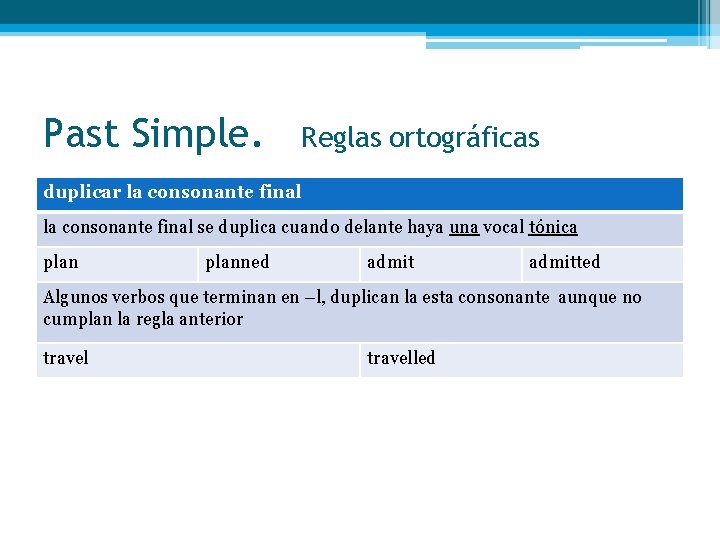 Past Simple. Reglas ortográficas

| duplicar la consonante final | | | |
|---|---|---|---|
| la consonante final se duplica cuando delante haya una vocal tónica | | | |
| plan | planned | admit | admitted |
| Algunos verbos que terminan en –l, duplican la esta consonante aunque no cumplan la regla anterior | | | |
| travel | | travelled | |